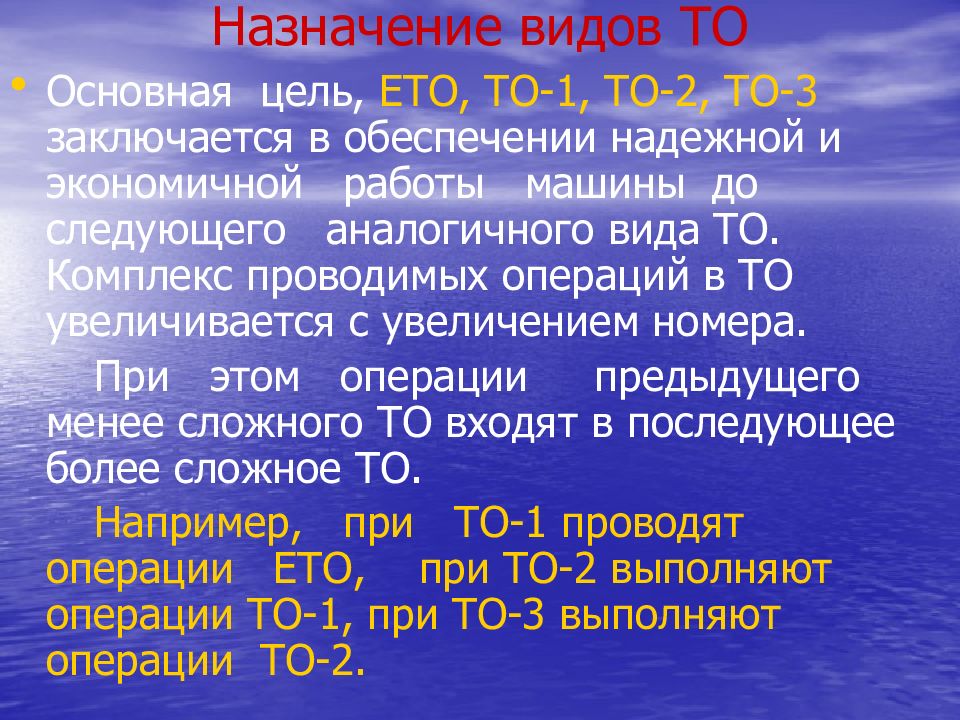 Назначение видов ТО

• Основная цель, ЕТО, ТО-1, ТО-2, ТО-3 заключается в обеспечении надежной и экономичной работы машины до следующего аналогичного вида ТО. Комплекс проводимых операций в ТО увеличивается с увеличением номера.

При этом операции предыдущего менее сложного ТО входят в последующее более сложное ТО.

Например, при ТО-1 проводят операции ЕТО, при ТО-2 выполняют операции ТО-1, при ТО-3 выполняют операции ТО-2.